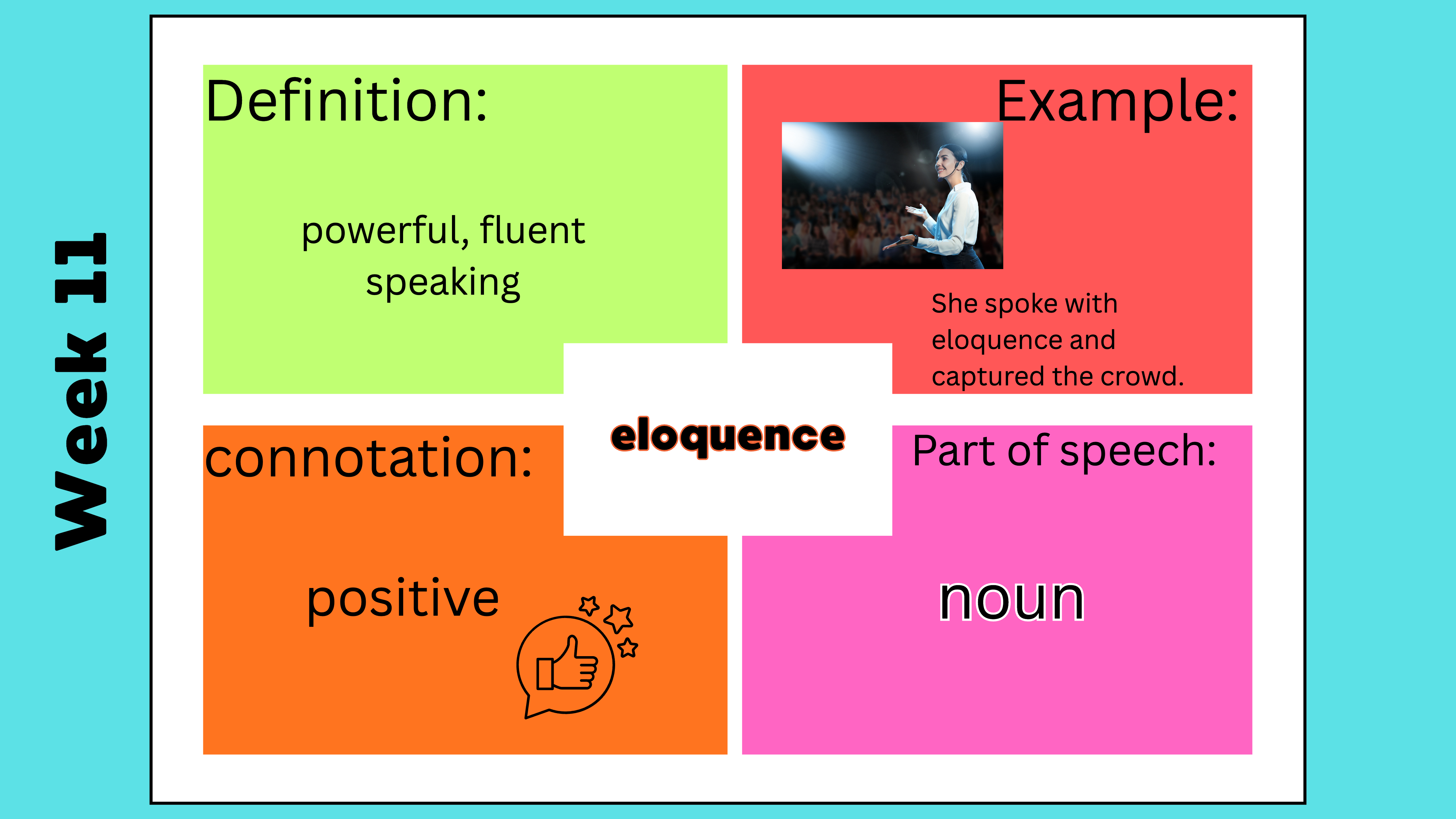 Week 11

Definition:

powerful, fluent speaking

Example:

She spoke with eloquence and captured the crowd.

eloquence

connotation:

positive

Part of speech:

noun